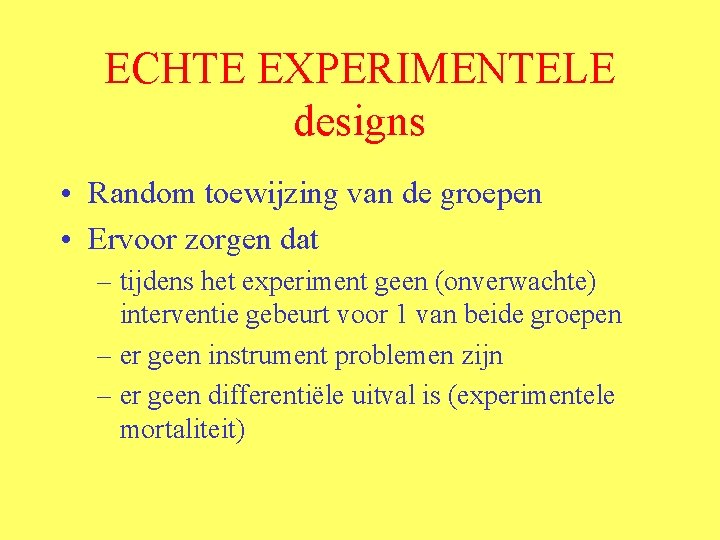 ECHTE EXPERIMENTELE designs

• Random toewijzing van de groepen
• Ervoor zorgen dat
– tijdens het experiment geen (onverwachte) interventie gebeurt voor 1 van beide groepen
– er geen instrument problemen zijn
– er geen differentiële uitval is (experimentele mortaliteit)